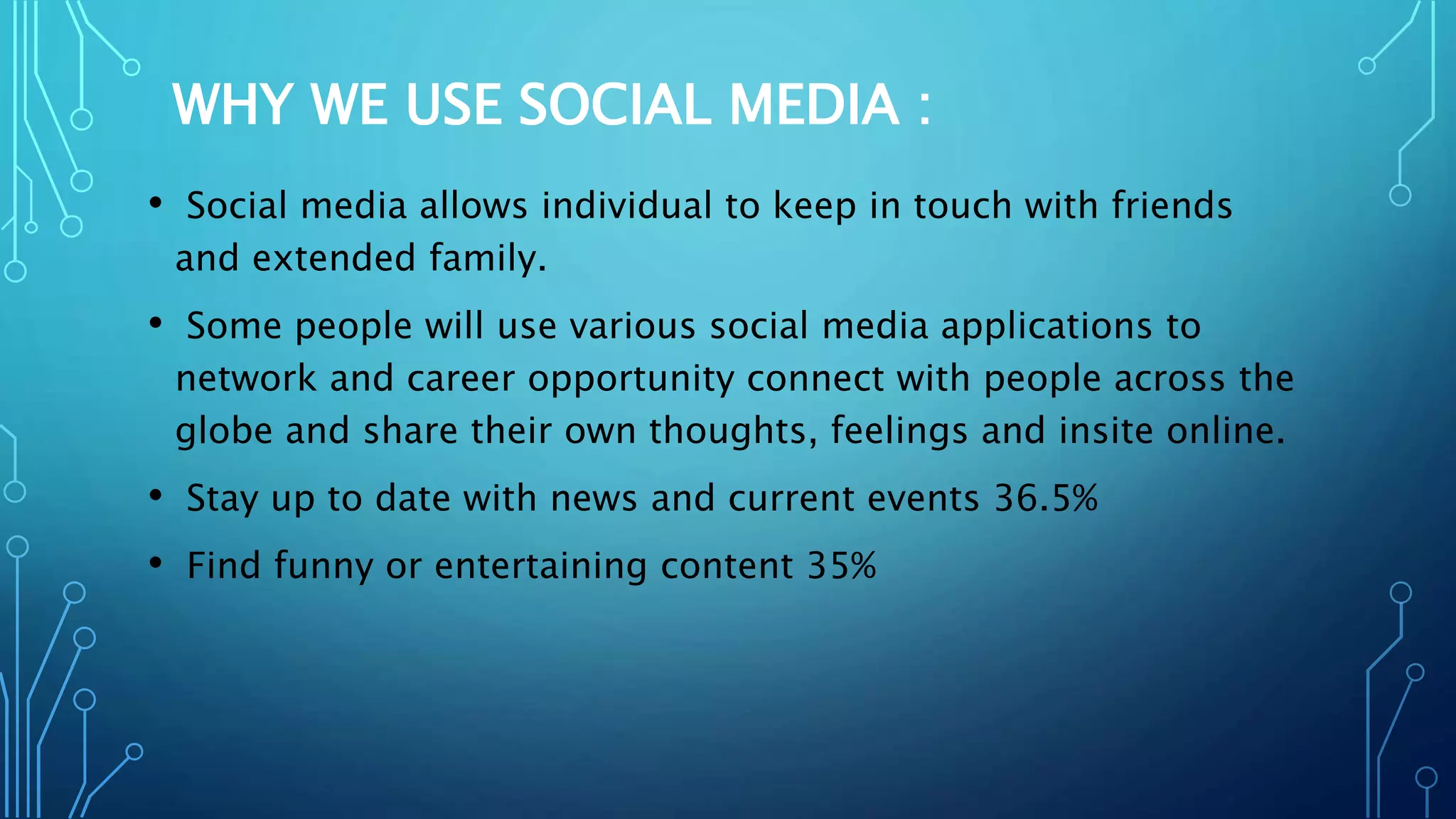 WHY WE USE SOCIAL MEDIA :

• Social media allows individual to keep in touch with friends and extended family.

• Some people will use various social media applications to network and career opportunity connect with people across the globe and share their own thoughts, feelings and insite online.

• Stay up to date with news and current events 36.5%

• Find funny or entertaining content 35%